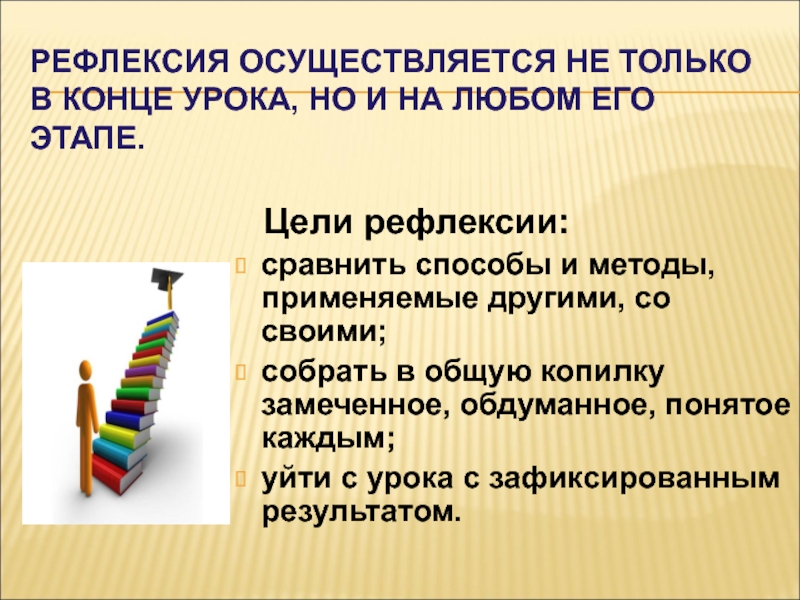 РЕФЛЕКСИЯ ОСУЩЕСТВЛЯЕТСЯ НЕ ТОЛЬКО В КОНЦЕ УРОКА, НО И НА ЛЮБОМ ЕГО ЭТАПЕ.

Цели рефлексии:

сравнить способы и методы, применяемые другими, со своими;

собрать в общую копилку замеченное, обдуманное, понятое каждым;

уйти с урока с зафиксированным результатом.